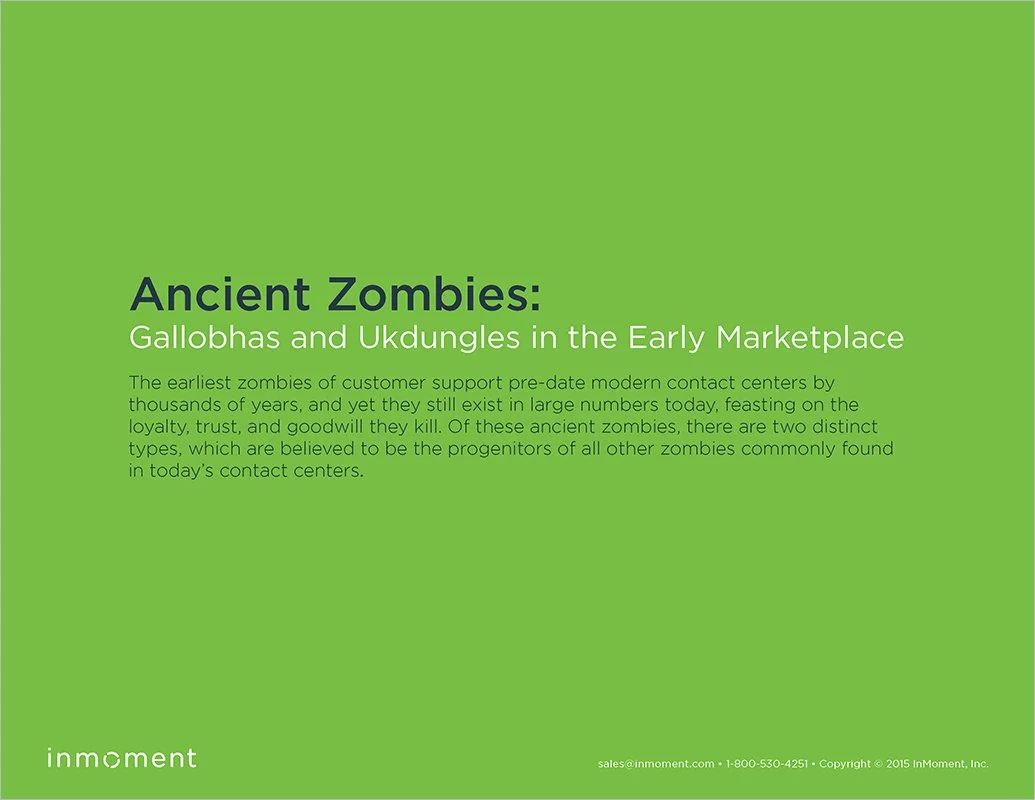 Ancient Zombies:
Gallobhas and Ukdungles in the Early Marketplace

The earliest zombies of customer support pre-date modern contact centers by thousands of years, and yet they still exist in large numbers today, feasting on the loyalty, trust, and goodwill they kill. Of these ancient zombies, there are two distinct types, which are believed to be the progenitors of all other zombies commonly found in today's contact centers.

inmoment

sales@inmoment.com • 1-800-530-4251 • Copyright © 2015 InMoment, Inc.